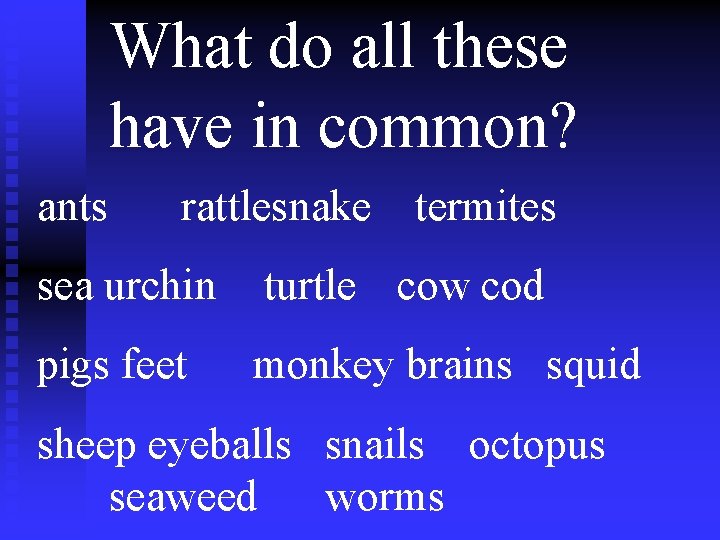 What do all these have in common?

ants rattlesnake termites

sea urchin turtle cow cod

pigs feet monkey brains squid

sheep eyeballs snails octopus
seaweed worms